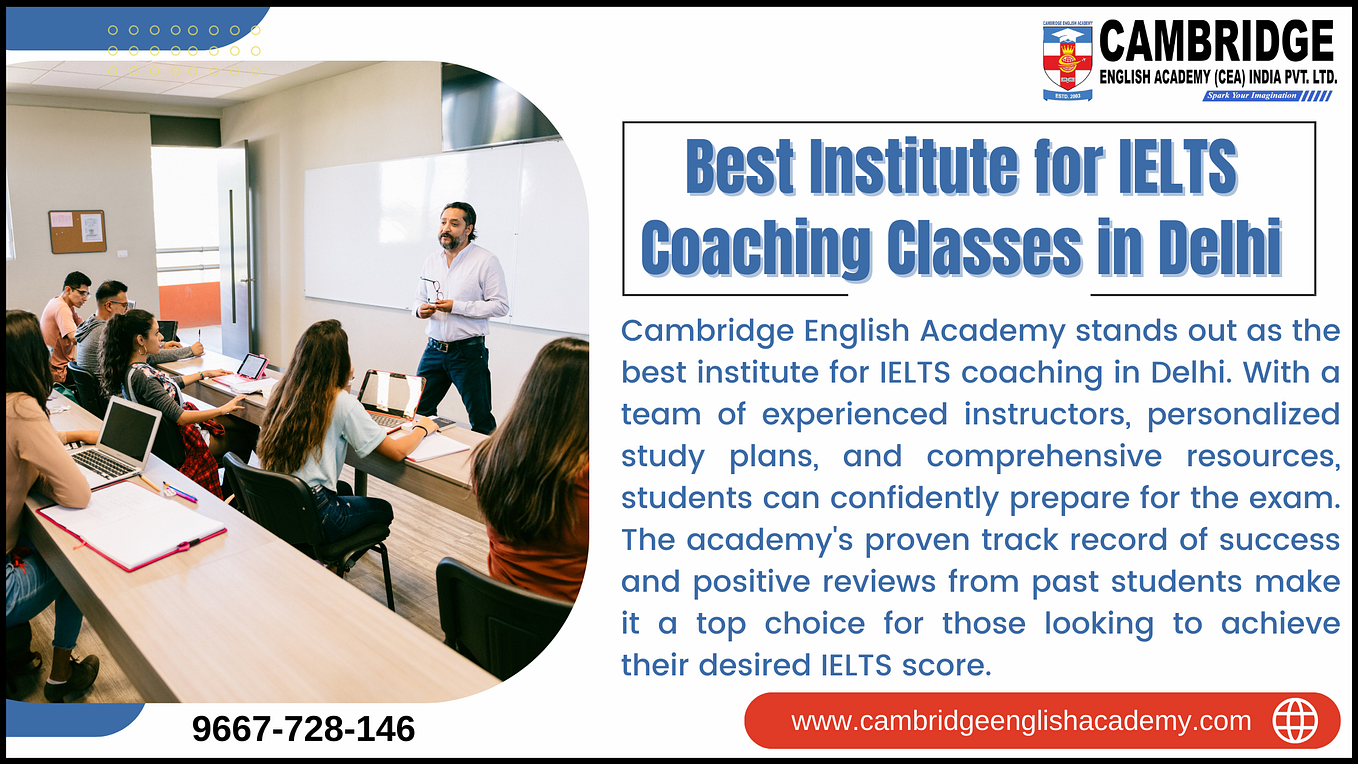 CAMBRIDGE ENGLISH ACADEMY
ESTD. 2003

CAMBRIDGE
ENGLISH ACADEMY (CEA) INDIA PVT. LTD.
Spark Your Imagination

Best Institute for IELTS Coaching Classes in Delhi

Cambridge English Academy stands out as the best institute for IELTS coaching in Delhi. With a team of experienced instructors, personalized study plans, and comprehensive resources, students can confidently prepare for the exam. The academy's proven track record of success and positive reviews from past students make it a top choice for those looking to achieve their desired IELTS score.

9667-728-146

www.cambridgeenglishacademy.com